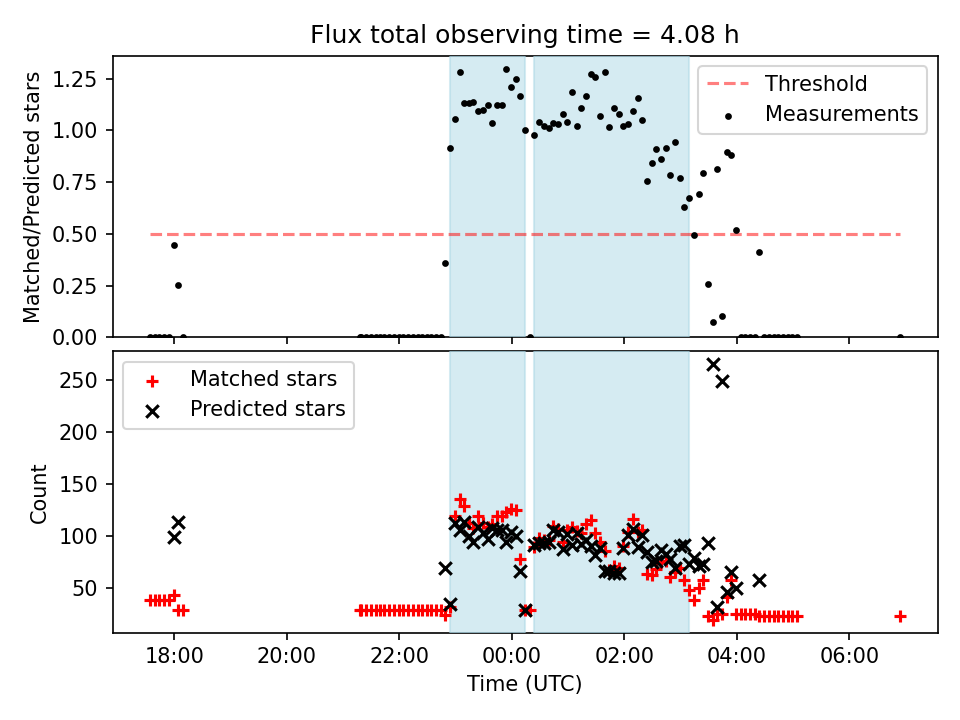 Flux total observing time = 4.08 h

Matched/Predicted stars

1.25
1.00
0.75
0.50
0.25
0.00

Threshold
Measurements

Count

250
200
150
100
50

Matched stars
Predicted stars

18:00
20:00
22:00
00:00
02:00
04:00
06:00

Time (UTC)